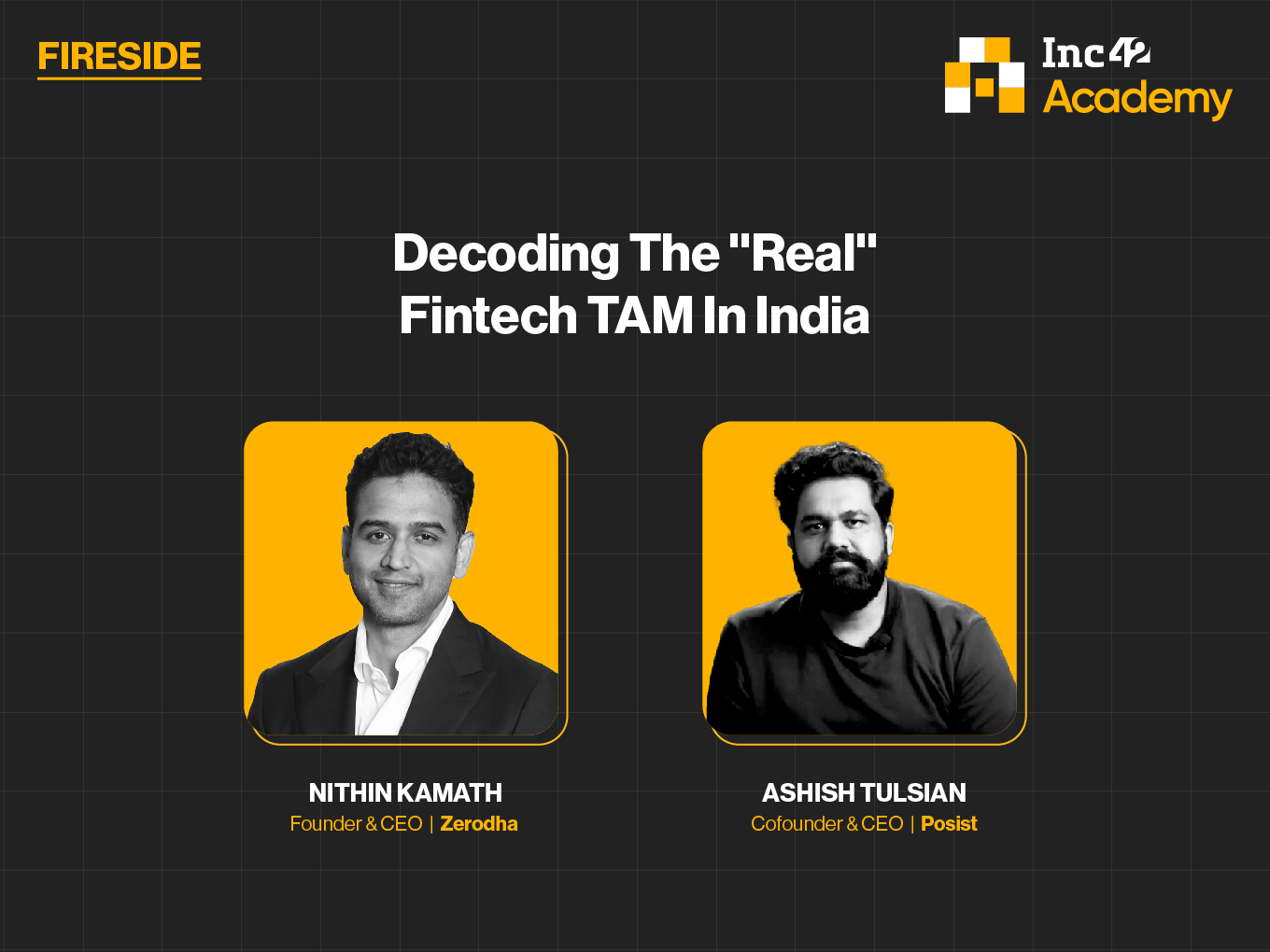 FIRESIDE

Inc42 Academy

Decoding The "Real" Fintech TAM In India

NITHIN KAMATH
Founder & CEO | Zerodha

ASHISH TULSIAN
Cofounder & CEO | Posist